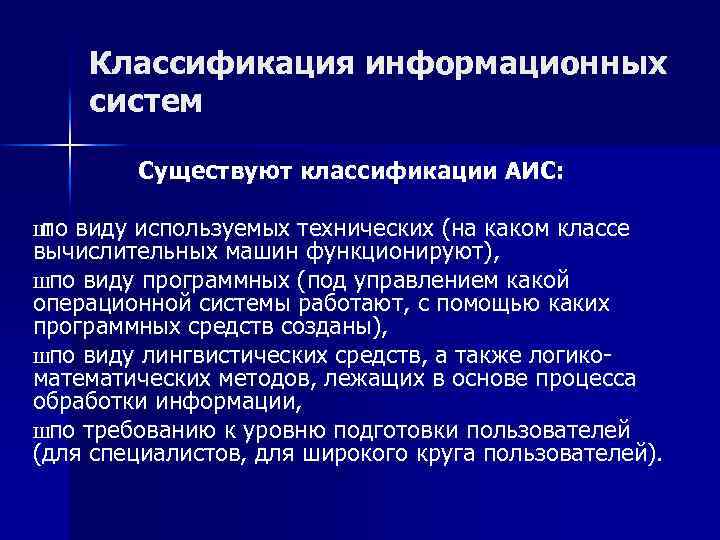 Классификация информационных систем

Существуют классификации АИС:

шпо виду используемых технических (на каком классе вычислительных машин функционируют),

шпо виду программных (под управлением какой операционной системы работают, с помощью каких программных средств созданы),

шпо виду лингвистических средств, а также логико-математических методов, лежащих в основе процесса обработки информации,

шпо требованию к уровню подготовки пользователей (для специалистов, для широкого круга пользователей).